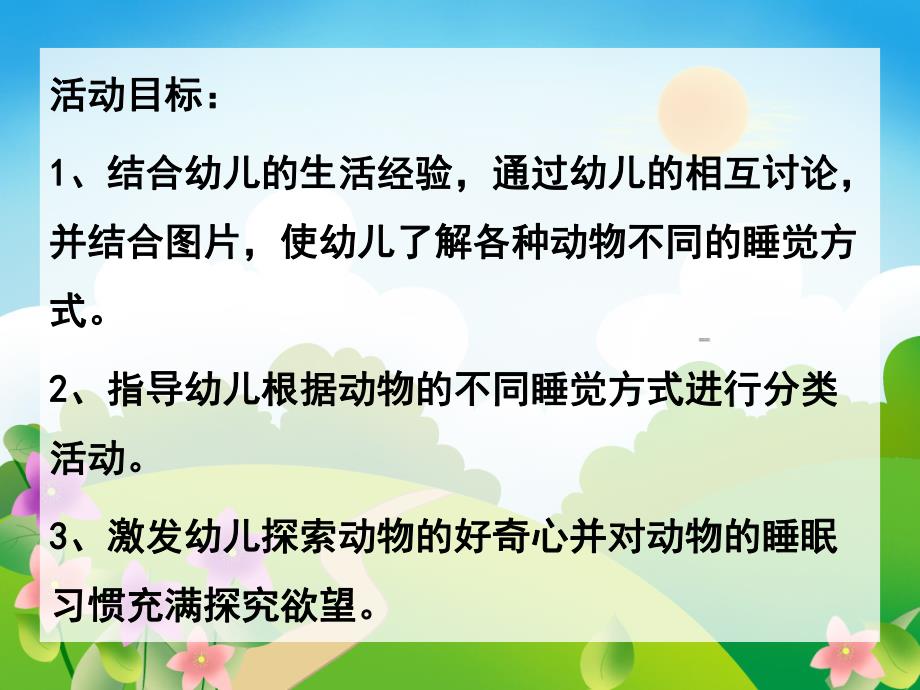 活动目标：

1、结合幼儿的生活经验，通过幼儿的相互讨论，并结合图片，使幼儿了解各种动物不同的睡觉方式。

2、指导幼儿根据动物的不同睡觉方式进行分类活动。

3、激发幼儿探索动物的好奇心并对动物的睡眠习惯充满探究欲望。